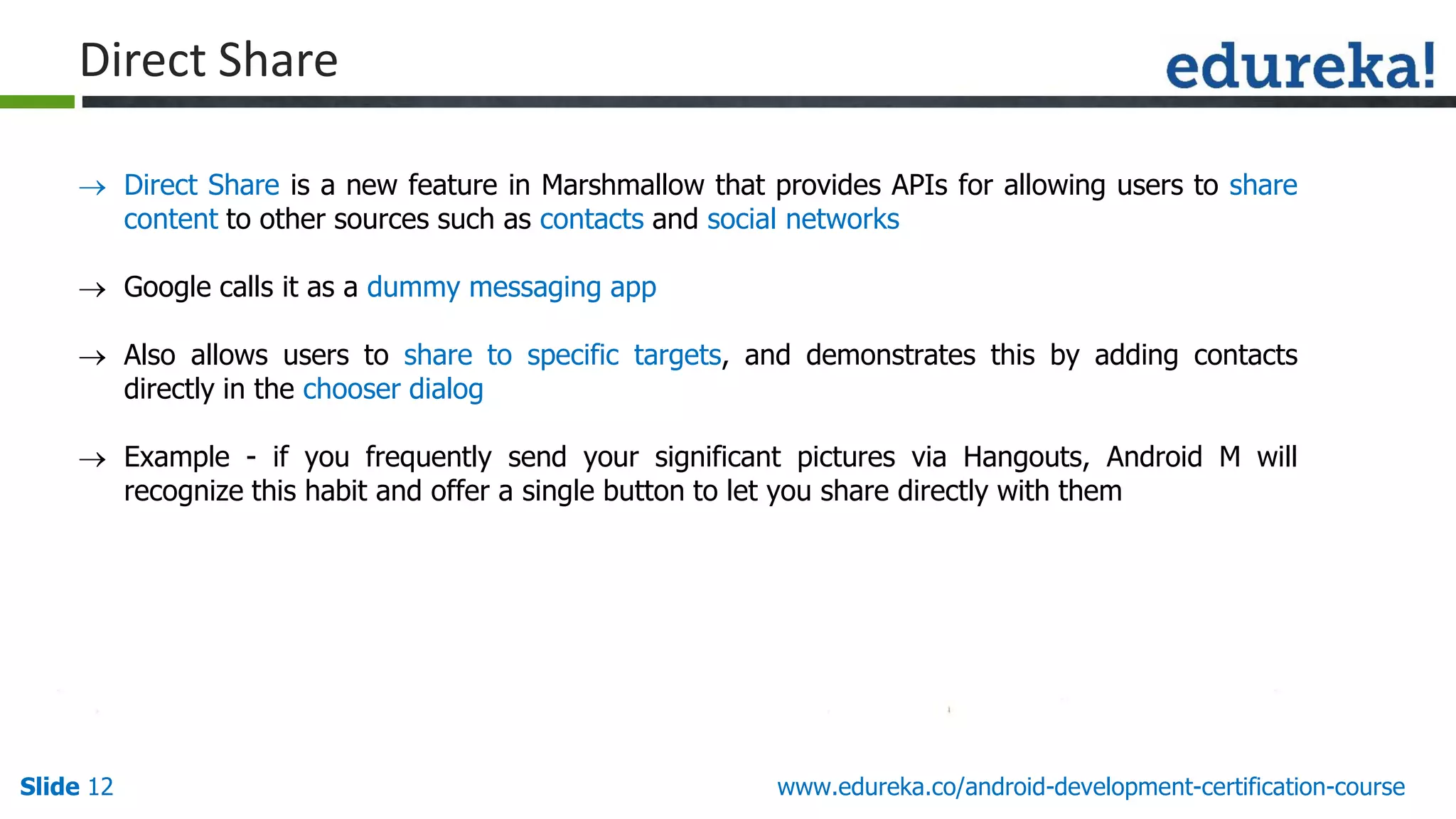 Direct Share

edureka!

→ Direct Share is a new feature in Marshmallow that provides APIs for allowing users to share content to other sources such as contacts and social networks

→ Google calls it as a dummy messaging app

→ Also allows users to share to specific targets, and demonstrates this by adding contacts directly in the chooser dialog

→ Example - if you frequently send your significant pictures via Hangouts, Android M will recognize this habit and offer a single button to let you share directly with them

Slide 12

www.edureka.co/android-development-certification-course